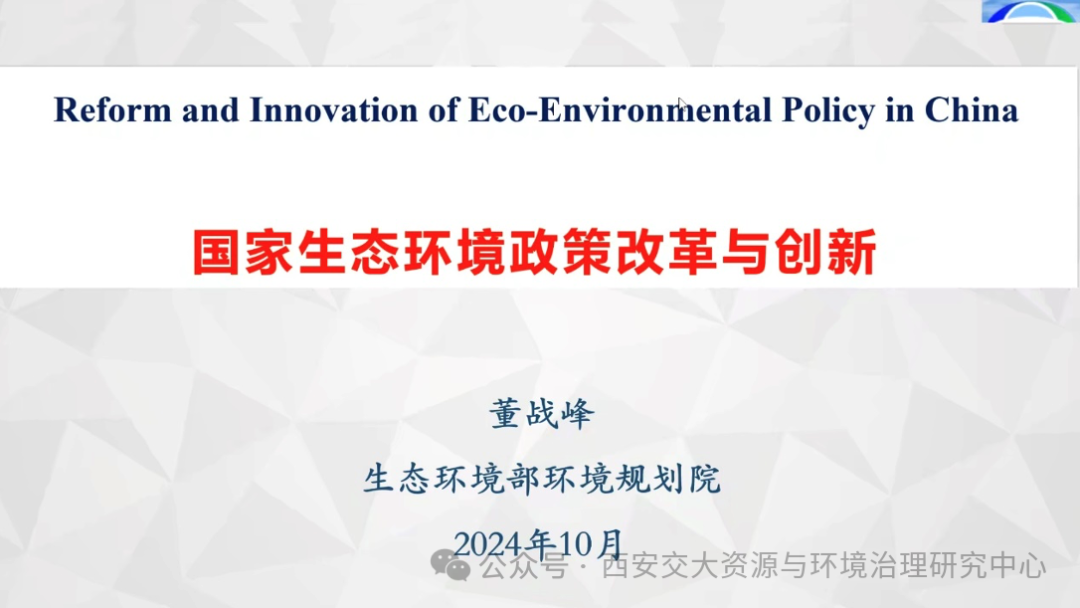 Reform and Innovation of Eco-Environmental Policy in China

国家生态环境政策改革与创新

董战峰

生态环境部环境规划院

2024年10月

公众号 · 西安交大资源与环境治理研究中心